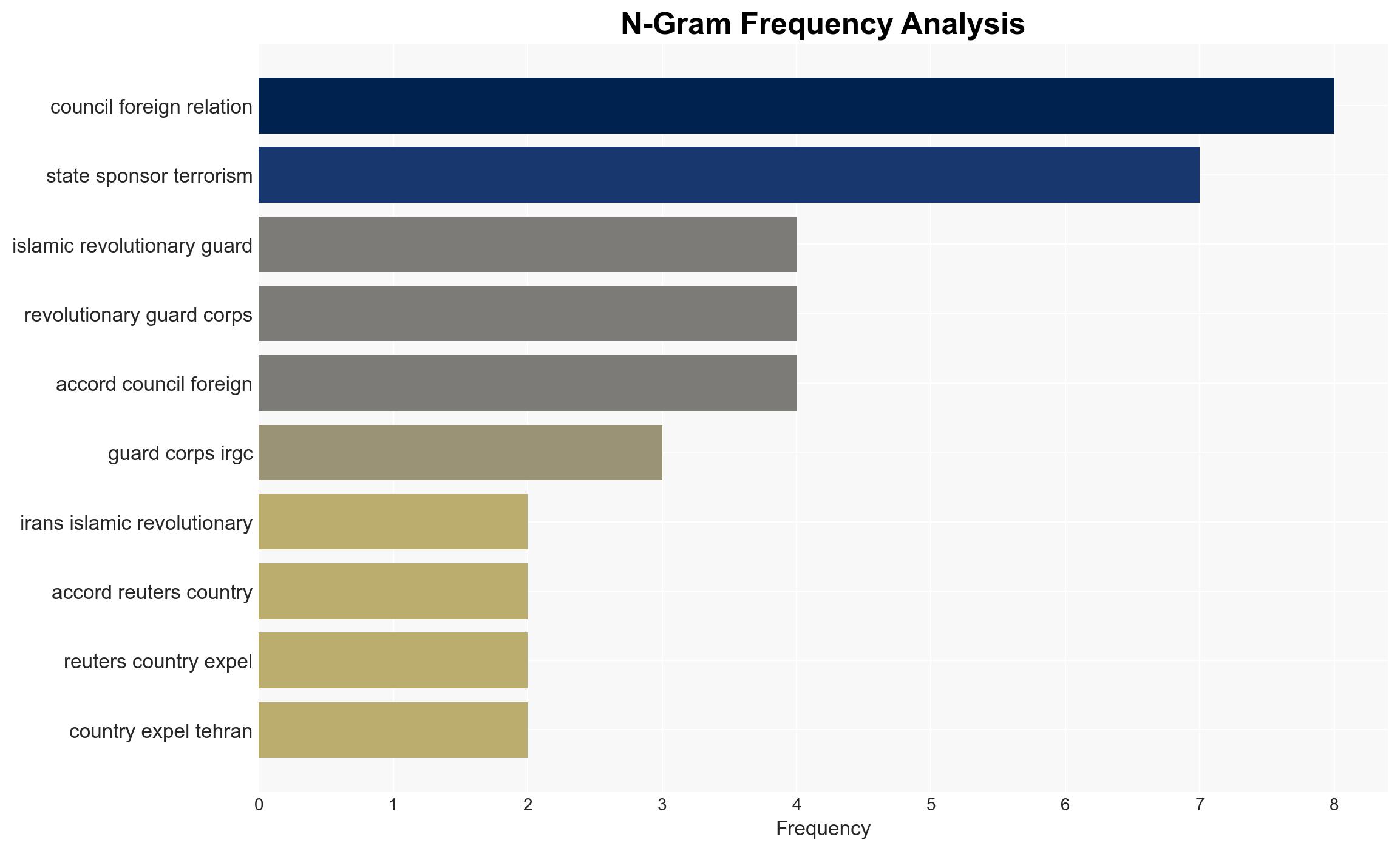 N-Gram Frequency Analysis

council foreign relation
state sponsor terrorism
islamic revolutionary guard
revolutionary guard corps
accord council foreign
guard corps irgc
irans islamic revolutionary
accord reuters country
reuters country expel
country expel tehran

0 1 2 3 4 5 6 7 8

Frequency